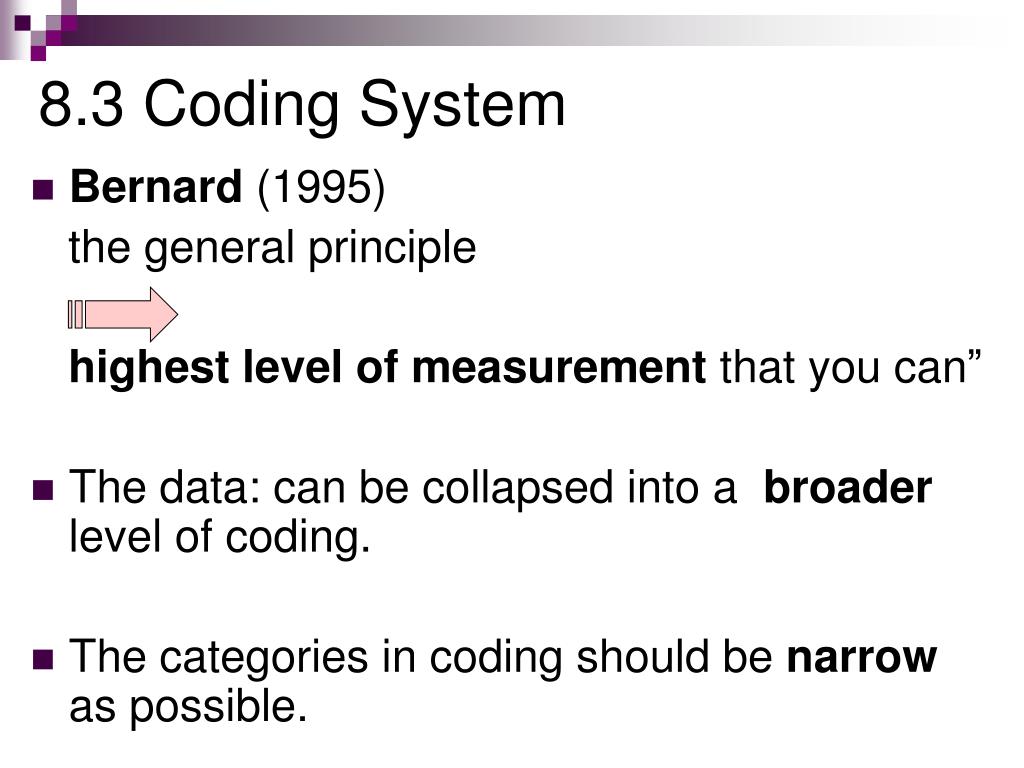 8.3 Coding System

Bernard (1995)
the general principle

highest level of measurement that you can”

The data: can be collapsed into a broader level of coding.

The categories in coding should be narrow as possible.